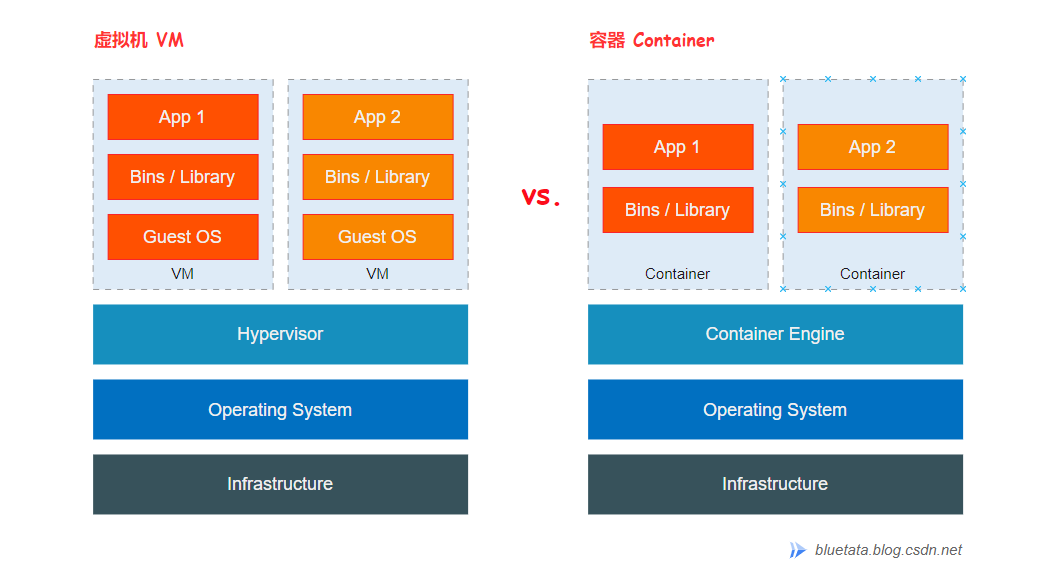 虚拟机 VM

App 1

Bins / Library

Guest OS

VM

App 2

Bins / Library

Guest OS

VM

Hypervisor

Operating System

Infrastructure

vs.

容器 Container

App 1

Bins / Library

Container

App 2

Bins / Library

Container

Container Engine

Operating System

Infrastructure

bluetata.blog.csdn.net